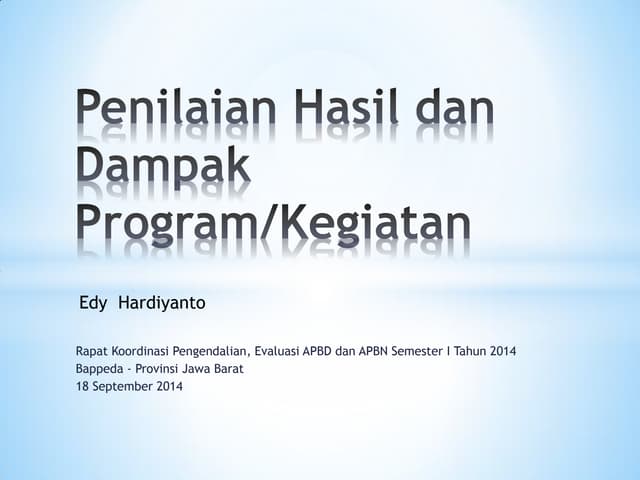 Penilaian Hasil dan Dampak Program/Kegiatan

Edy Hardiyanto

Rapat Koordinasi Pengendalian, Evaluasi APBD dan APBN Semester I Tahun 2014
Bappeda - Provinsi Jawa Barat
18 September 2014